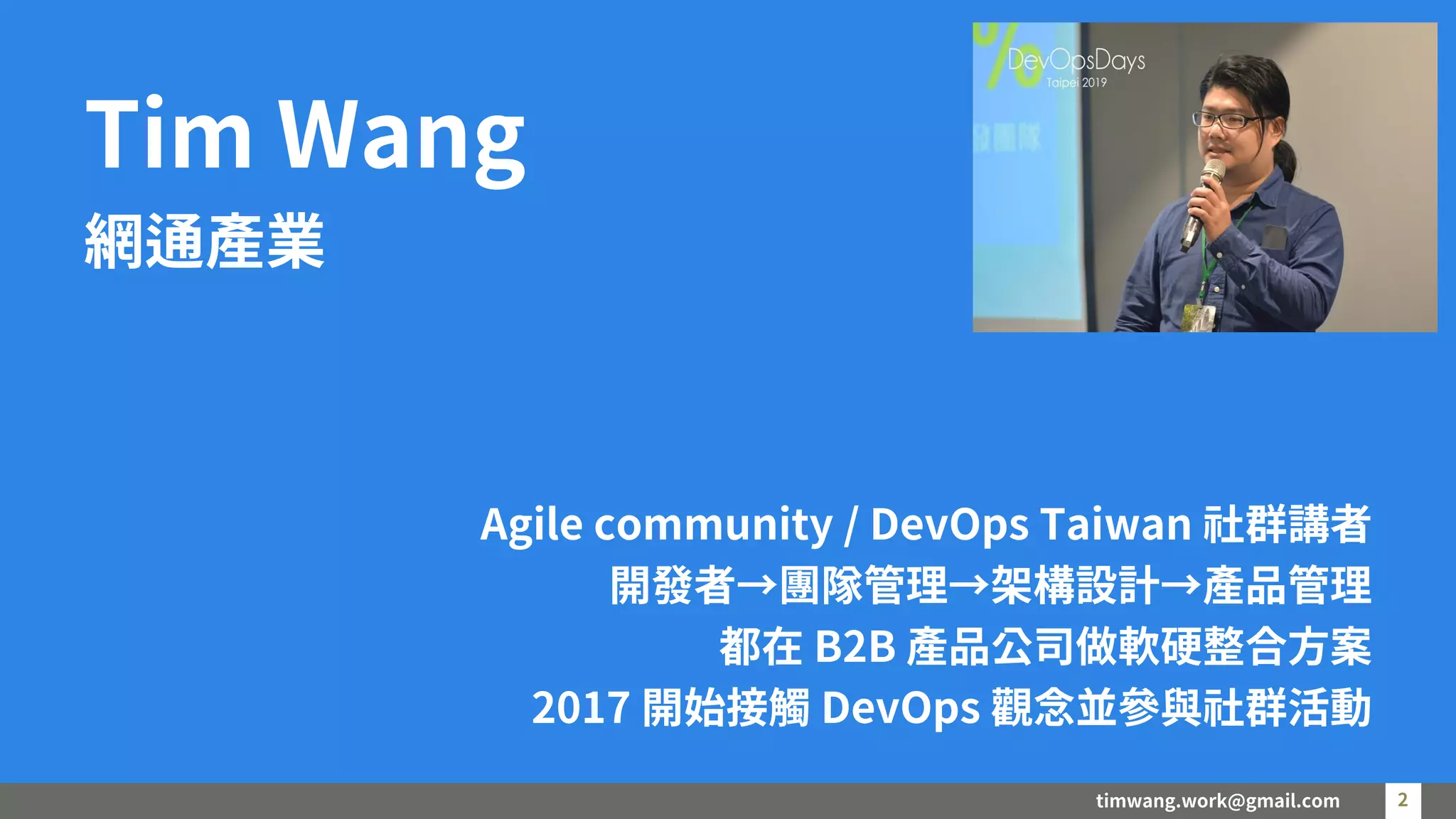 Tim Wang
網通產業

DevOpsDays
Taipei 2019

Agile community / DevOps Taiwan 社群講者
開發者→團隊管理→架構設計→產品管理
都在 B2B 產品公司做軟硬整合方案
2017 開始接觸 DevOps 觀念並參與社群活動

timwang.work@gmail.com 2